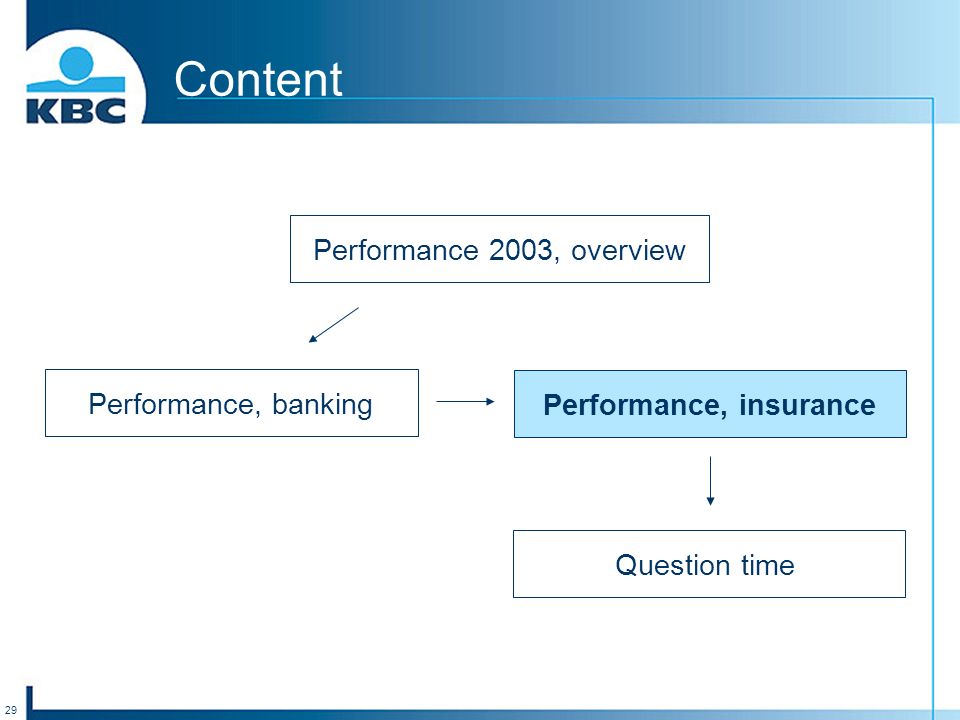 KBC

Content

Performance 2003, overview

Performance, banking

Performance, insurance

Question time

29